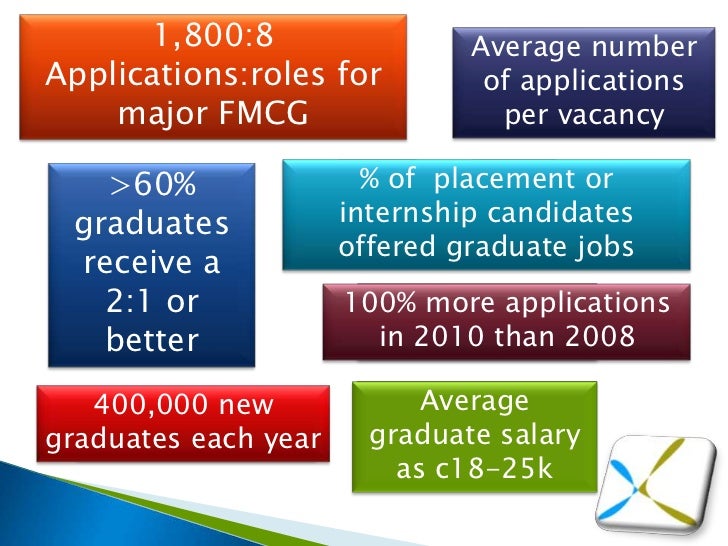 1,800:8
Applications:roles for major FMCG

Average number of applications per vacancy

>60% graduates receive a 2:1 or better

% of placement or internship candidates offered graduate jobs

100% more applications in 2010 than 2008

400,000 new graduates each year

Average graduate salary as c18-25k